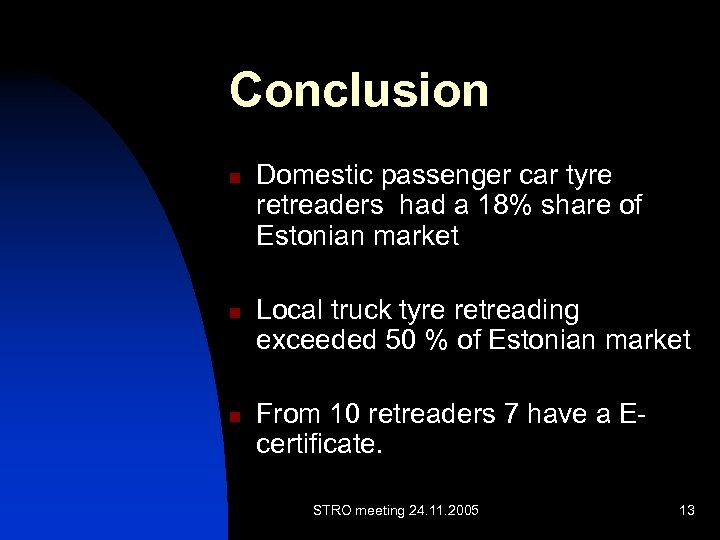 Conclusion

- Domestic passenger car tyre retreaders had a 18% share of Estonian market

- Local truck tyre retreading exceeded 50 % of Estonian market

- From 10 retreaders 7 have a E-certificate.

STRO meeting 24.11.2005

13